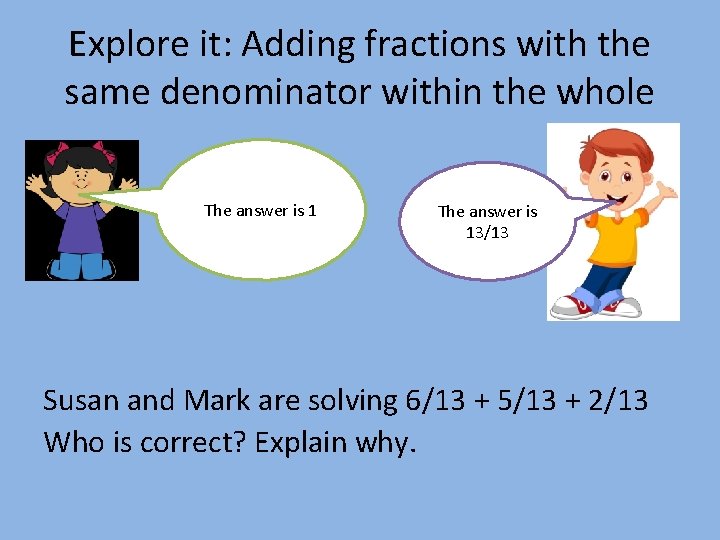 Explore it: Adding fractions with the same denominator within the whole

The answer is 1

The answer is 13/13

Susan and Mark are solving 6/13 + 5/13 + 2/13
Who is correct? Explain why.